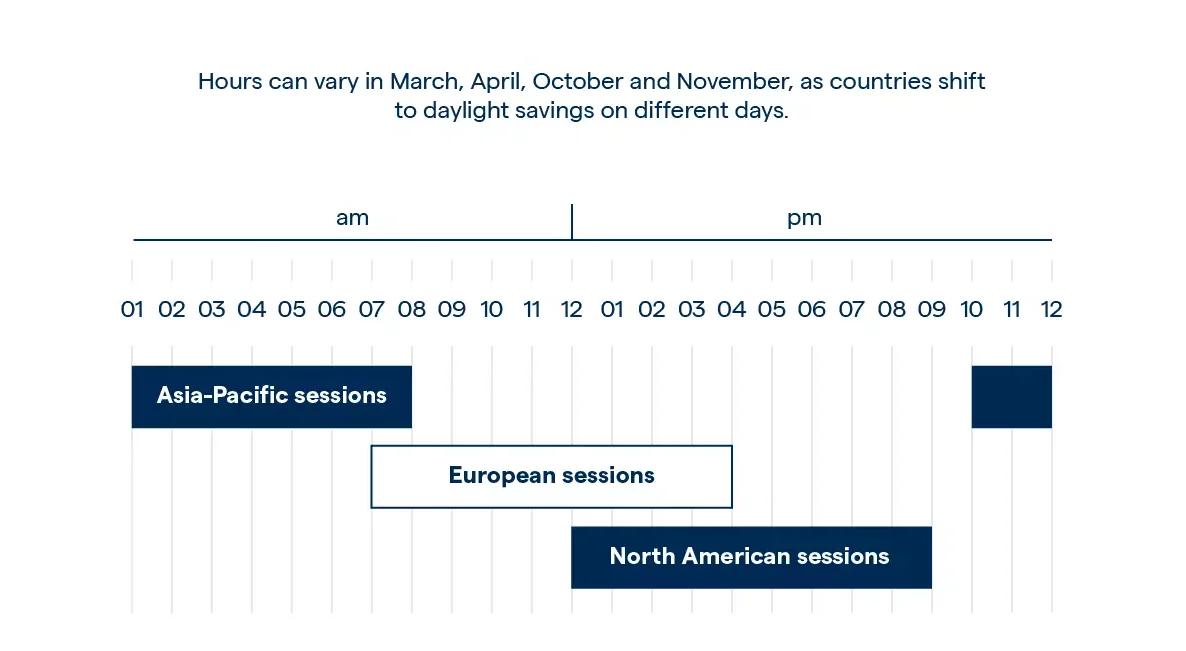 Hours can vary in March, April, October and November, as countries shift to daylight savings on different days.

am

pm

01 02 03 04 05 06 07 08 09 10 11 12 01 02 03 04 05 06 07 08 09 10 11 12

Asia-Pacific sessions

European sessions

North American sessions